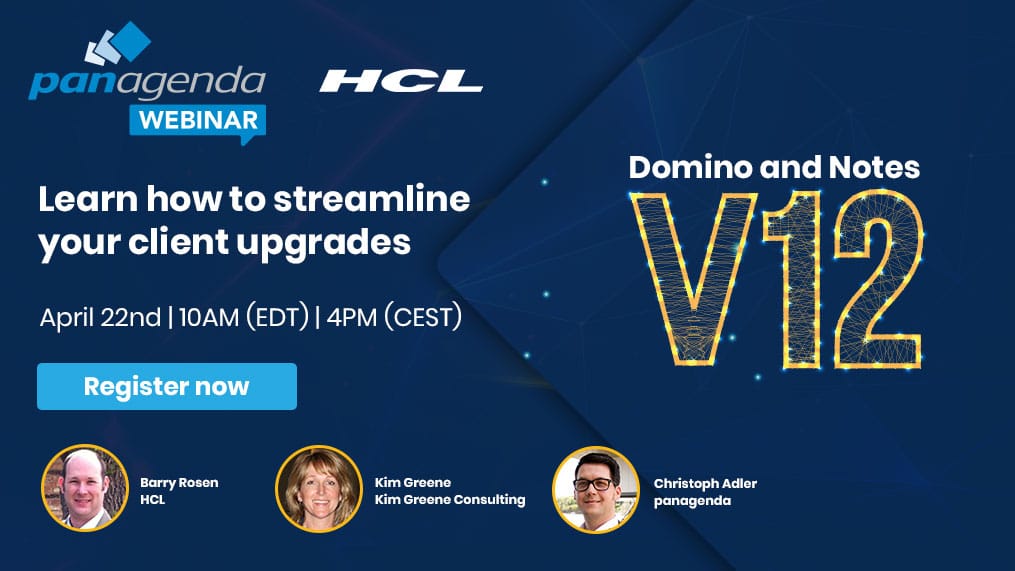 panagenda
WEBINAR

HCL

Learn how to streamline your client upgrades

April 22nd | 10AM (EDT) | 4PM (CEST)

Register now

Domino and Notes
V12

Barry Rosen
HCL

Kim Greene
Kim Greene Consulting

Christoph Adler
panagenda